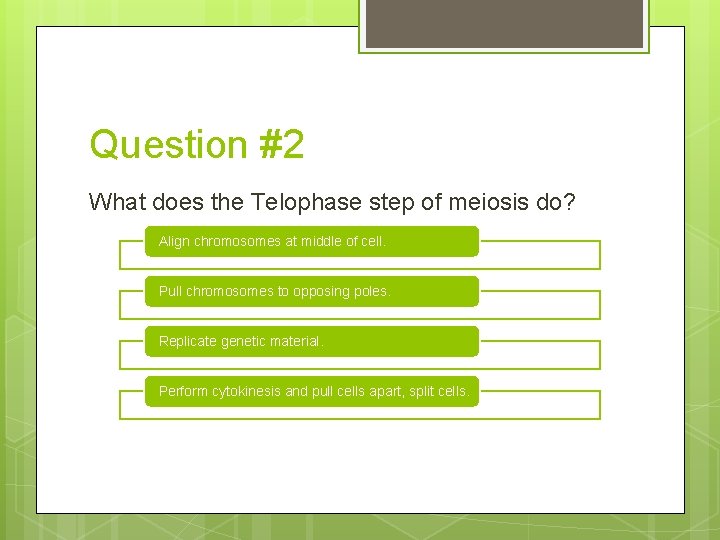 Question #2

What does the Telophase step of meiosis do?

Align chromosomes at middle of cell.

Pull chromosomes to opposing poles.

Replicate genetic material.

Perform cytokinesis and pull cells apart, split cells.